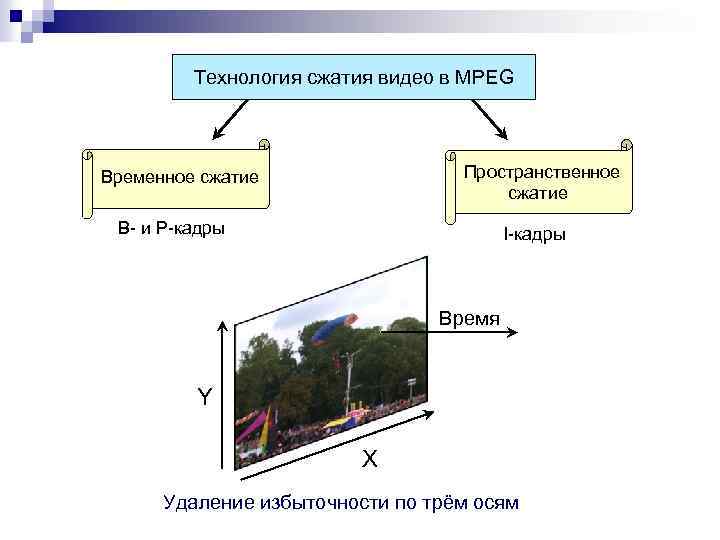 Технология сжатия видео в MPEG

Временное сжатие

B- и P-кадры

Пространственное сжатие

I-кадры

Время

Y

X

Удаление избыточности по трём осям